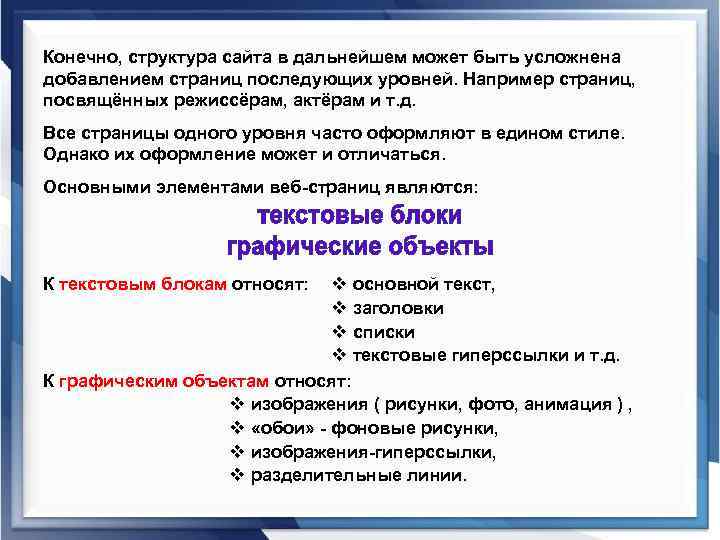 Конечно, структура сайта в дальнейшем может быть усложнена добавлением страниц последующих уровней. Например страниц, посвящённых режиссёрам, актёрам и т.д.

Все страницы одного уровня часто оформляют в едином стиле. Однако их оформление может и отличаться.

Основными элементами веб-страниц являются:

текстовые блоки
графические объекты

К текстовым блокам относят:
❖ основной текст,
❖ заголовки
❖ списки
❖ текстовые гиперссылки и т.д.

К графическим объектам относят:
❖ изображения ( рисунки, фото, анимация ) ,
❖ «обои» - фоновые рисунки,
❖ изображения-гиперссылки,
❖ разделительные линии.